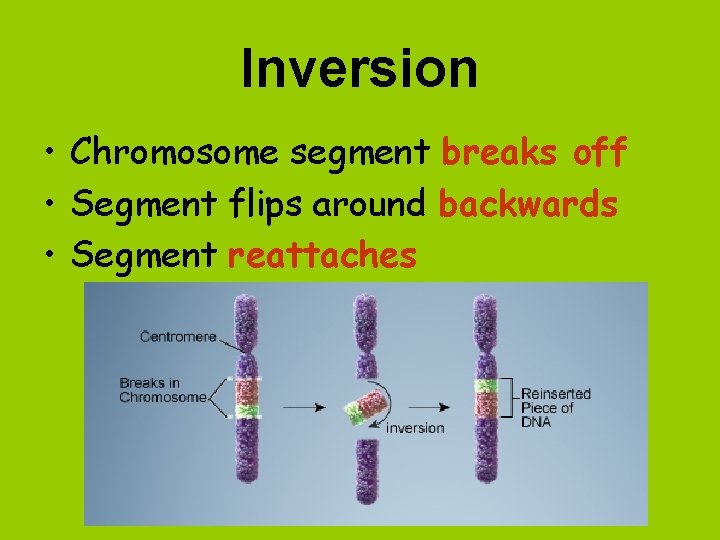 Inversion

• Chromosome segment breaks off
• Segment flips around backwards
• Segment reattaches

Centromere

Breaks in Chromosome

inversion

Reinserted Piece of DNA